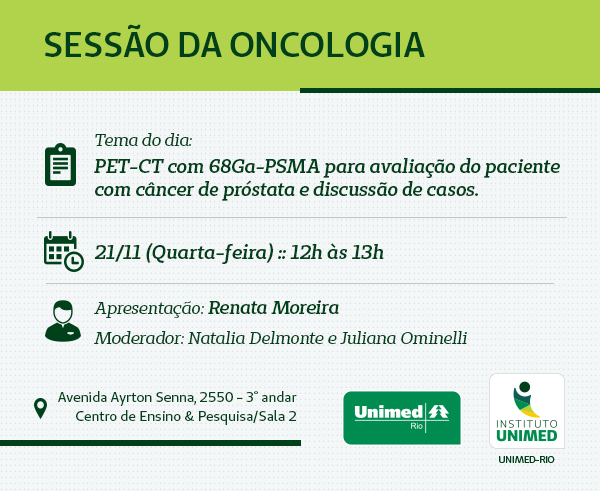 SESSÃO DA ONCOLOGIA

Tema do dia:
PET-CT com 68Ga-PSMA para avaliação do paciente com câncer de próstata e discussão de casos.

21/11 (Quarta-feira) :: 12h às 13h

Apresentação: Renata Moreira

Moderador: Natalia Delmonte e Juliana Ominelli

Avenida Ayrton Senna, 2550 - 3° andar
Centro de Ensino & Pesquisa/Sala 2

Unimed Rio

INSTITUTO UNIMED
UNIMED-RIO